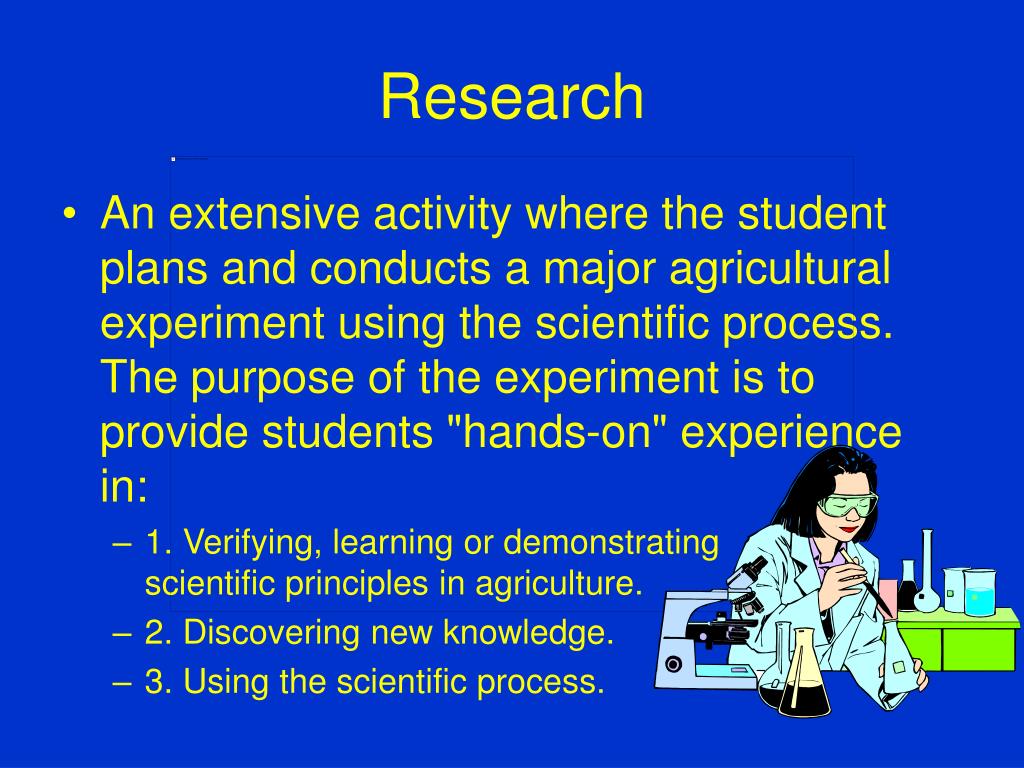 Research

• An extensive activity where the student plans and conducts a major agricultural experiment using the scientific process. The purpose of the experiment is to provide students "hands-on" experience in:
  – 1. Verifying, learning or demonstrating scientific principles in agriculture.
  – 2. Discovering new knowledge.
  – 3. Using the scientific process.